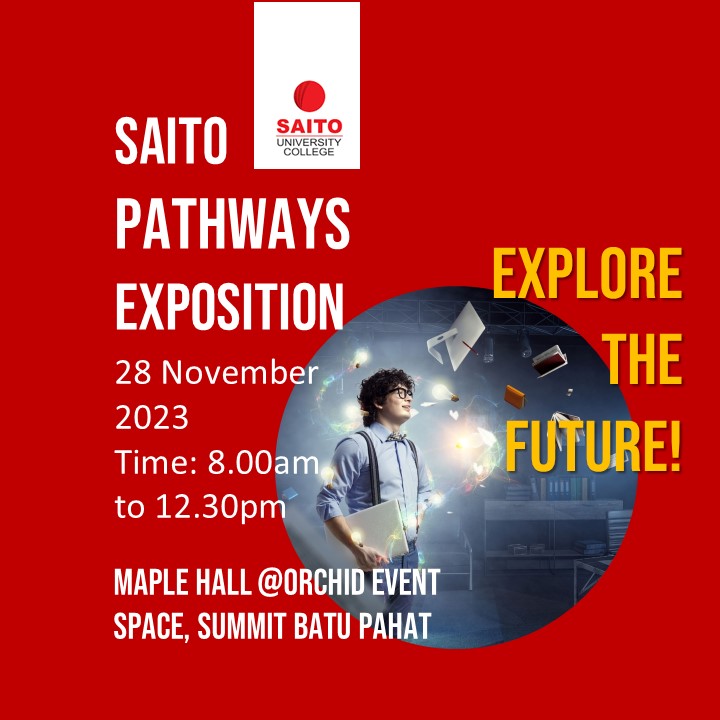 SAITO UNIVERSITY COLLEGE

SAITO PATHWAYS EXPOSITION

28 November 2023
Time: 8.00am to 12.30pm

MAPLE HALL @ORCHID EVENT SPACE, SUMMIT BATU PAHAT

EXPLORE THE FUTURE!